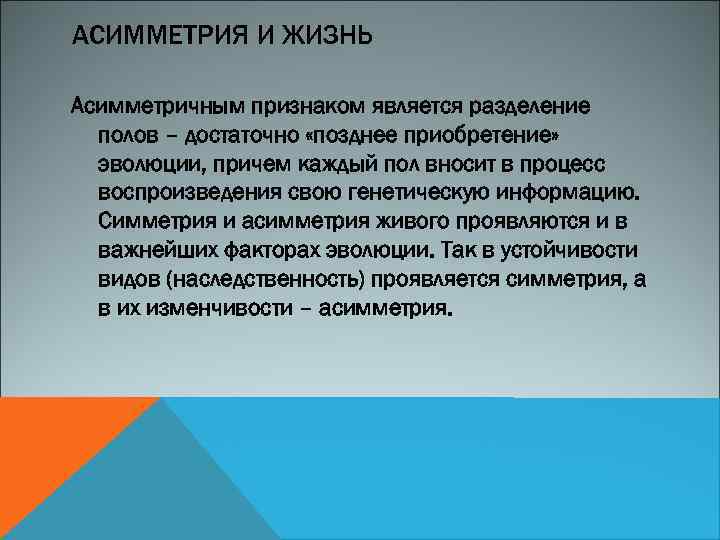 АСИММЕТРИЯ И ЖИЗНЬ

Асимметричным признаком является разделение полов – достаточно «позднее приобретение» эволюции, причем каждый пол вносит в процесс воспроизведения свою генетическую информацию. Симметрия и асимметрия живого проявляются и в важнейших факторах эволюции. Так в устойчивости видов (наследственность) проявляется симметрия, а в их изменчивости – асимметрия.